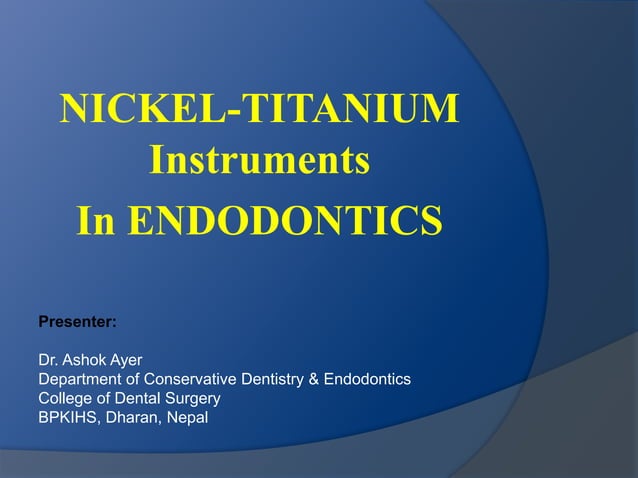 NICKEL-TITANIUM
Instruments
In ENDODONTICS

Presenter:

Dr. Ashok Ayer
Department of Conservative Dentistry & Endodontics
College of Dental Surgery
BPKIHS, Dharan, Nepal